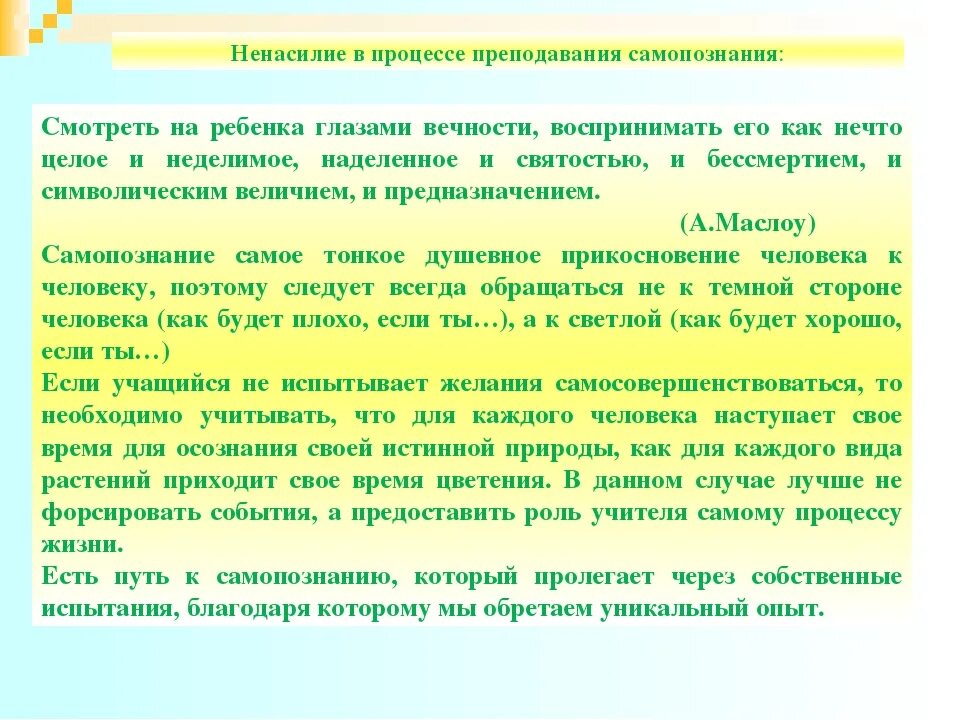 Ненасилие в процессе преподавания самопознания:

Смотреть на ребенка глазами вечности, воспринимать его как нечто целое и неделимое, наделенное и святостью, и бессмертием, и символическим величием, и предназначением.
(А.Маслоу)

Самопознание самое тонкое душевное прикосновение человека к человеку, поэтому следует всегда обращаться не к темной стороне человека (как будет плохо, если ты…), а к светлой (как будет хорошо, если ты…)

Если учащийся не испытывает желания самосовершенствоваться, то необходимо учитывать, что для каждого человека наступает свое время для осознания своей истинной природы, как для каждого вида растений приходит свое время цветения. В данном случае лучше не форсировать события, а предоставить роль учителя самому процессу жизни.

Есть путь к самопознанию, который пролегает через собственные испытания, благодаря которому мы обретаем уникальный опыт.